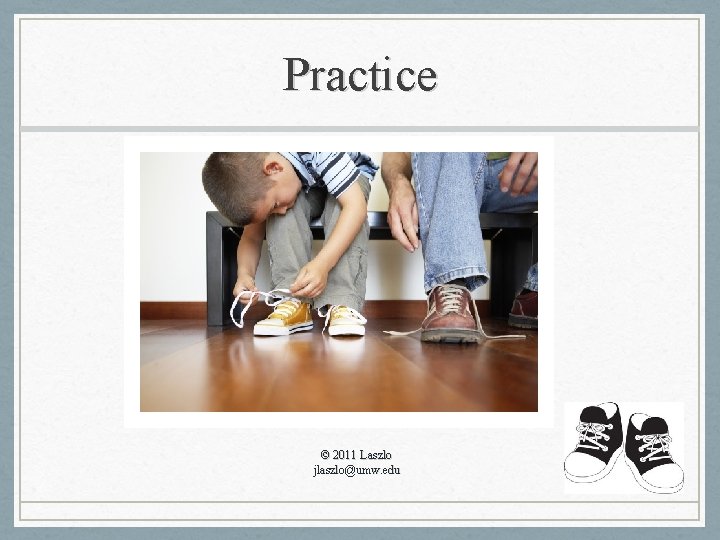 Practice

© 2011 Laszlo
jlaszlo@umw.edu